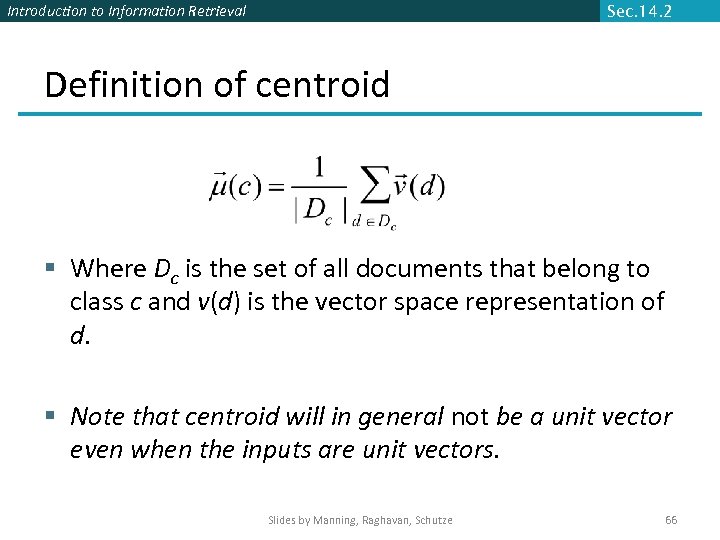 Introduction to Information Retrieval

Sec.14.2

Definition of centroid

$\vec{\mu}(c) = \frac{1}{|D_c|} \sum_{d \in D_c} \vec{v}(d)$

▪ Where $D_c$ is the set of all documents that belong to class $c$ and $v(d)$ is the vector space representation of $d$.

▪ Note that centroid will in general not be a unit vector even when the inputs are unit vectors.

Slides by Manning, Raghavan, Schutze

66